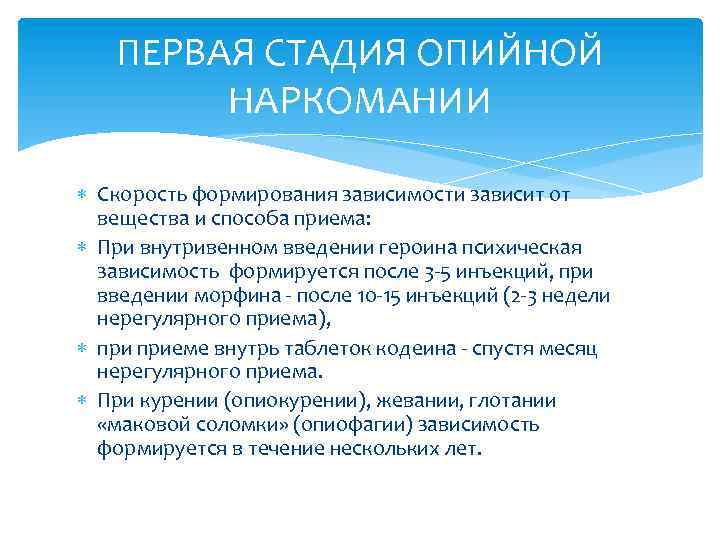 ПЕРВАЯ СТАДИЯ ОПИЙНОЙ НАРКОМАНИИ

* Скорость формирования зависимости зависит от вещества и способа приема:
* При внутривенном введении героина психическая зависимость  формируется после 3-5 инъекций, при введении морфина - после 10-15 инъекций (2-3 недели нерегулярного приема),
* при приеме внутрь таблеток кодеина - спустя месяц нерегулярного приема.
* При курении (опиокурении), жевании, глотании «маковой соломки» (опиофагии) зависимость формируется в течение нескольких лет.